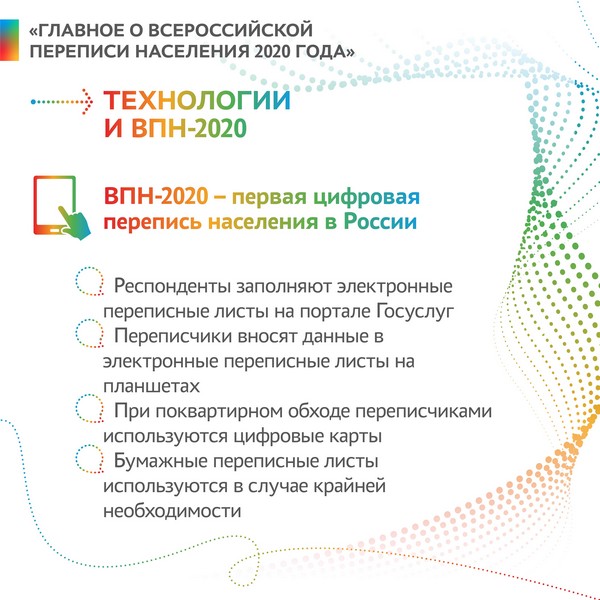 «ГЛАВНОЕ О ВСЕРОССИЙСКОЙ ПЕРЕПИСИ НАСЕЛЕНИЯ 2020 ГОДА»

ТЕХНОЛОГИИ И ВПН-2020

ВПН-2020 – первая цифровая перепись населения в России

Респонденты заполняют электронные переписные листы на портале Госуслуг

Переписчики вносят данные в электронные переписные листы на планшетах

При поквартирном обходе переписчиками используются цифровые карты

Бумажные переписные листы используются в случае крайней необходимости